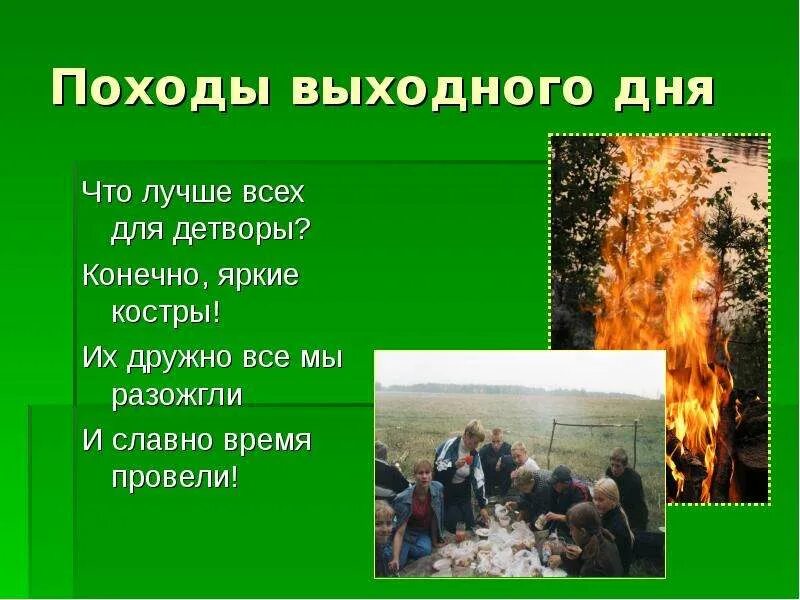 Походы выходного дня

Что лучше всех для детворы?

Конечно, яркие костры!

Их дружно все мы разожгли

И славно время провели!